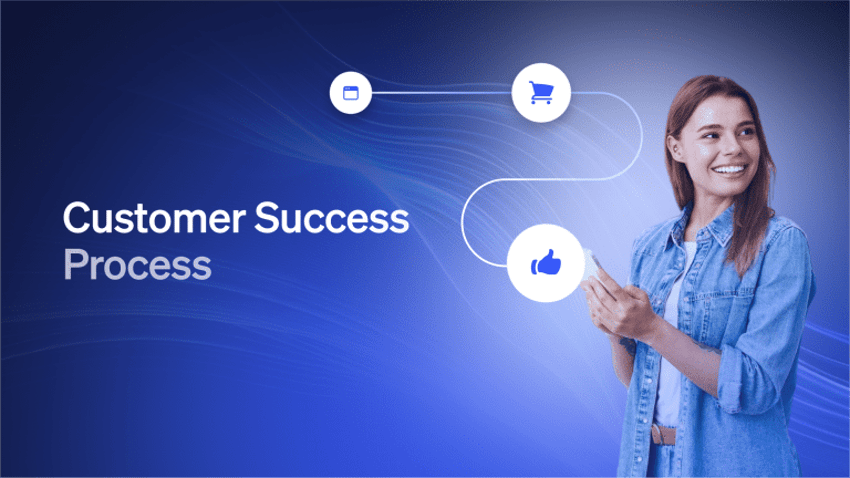 Customer Success
Process